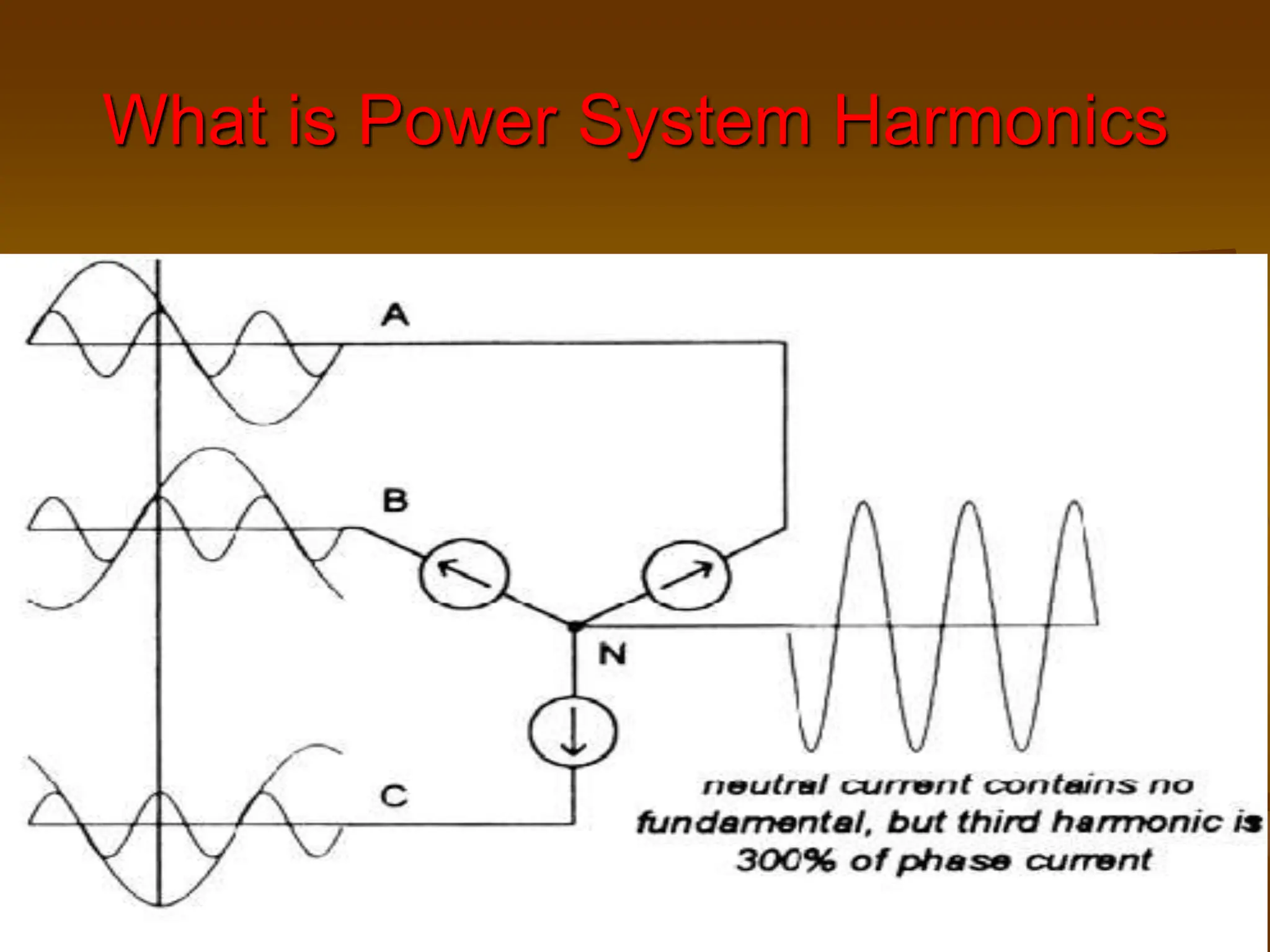 What is Power System Harmonics

A

B

N

C

neutral current contains no fundamental, but third harmonic is 300% of phase current